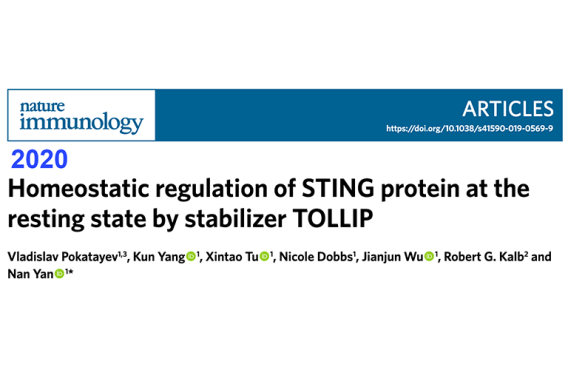 nature immunology

ARTICLES

https://doi.org/10.1038/s41590-019-0569-9

2020

Homeostatic regulation of STING protein at the resting state by stabilizer TOLLIP

Vladislav Pokatayev$^{1,3}$, Kun Yang$^{1}$, Xintao Tu$^{1}$, Nicole Dobbs$^{1}$, Jianjun Wu$^{1}$, Robert G. Kalb$^{2}$ and Nan Yan$^{1*}$